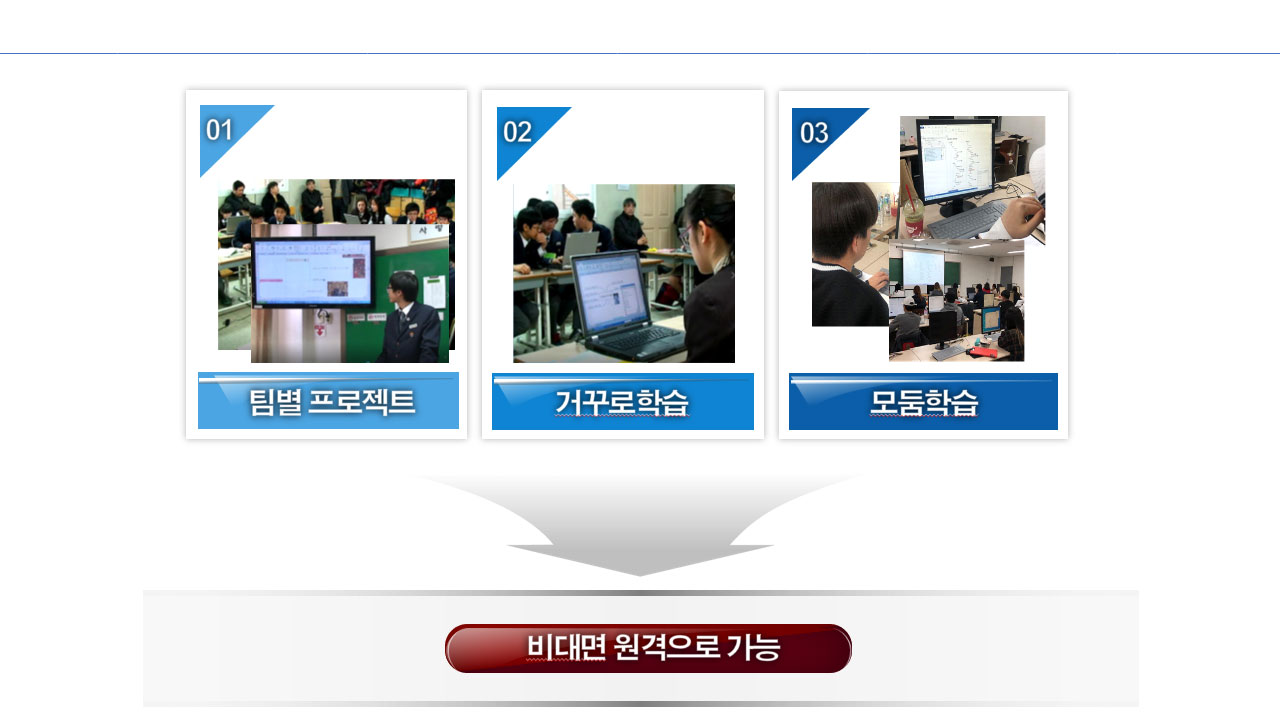 01

팀별 프로젝트

02

거꾸로학습

03

모둠학습

비대면 원격으로 가능